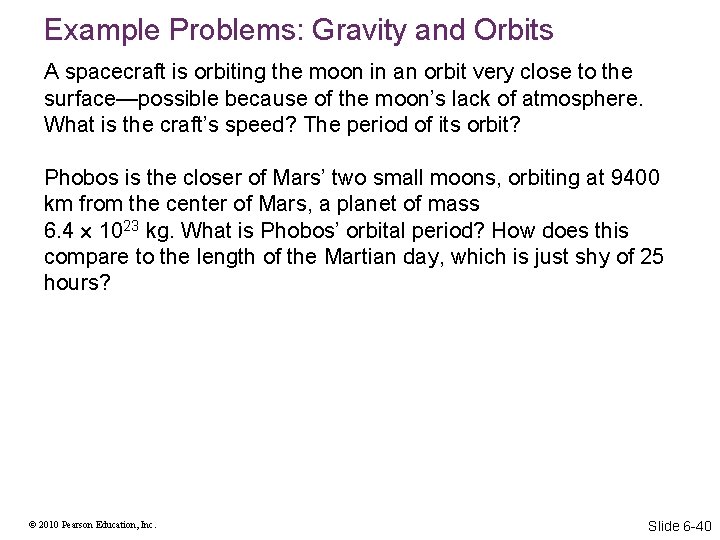 Example Problems: Gravity and Orbits

A spacecraft is orbiting the moon in an orbit very close to the surface—possible because of the moon's lack of atmosphere. What is the craft's speed? The period of its orbit?

Phobos is the closer of Mars' two small moons, orbiting at 9400 km from the center of Mars, a planet of mass $6.4 \times 10^{23}$ kg. What is Phobos' orbital period? How does this compare to the length of the Martian day, which is just shy of 25 hours?

© 2010 Pearson Education, Inc.

Slide 6-40